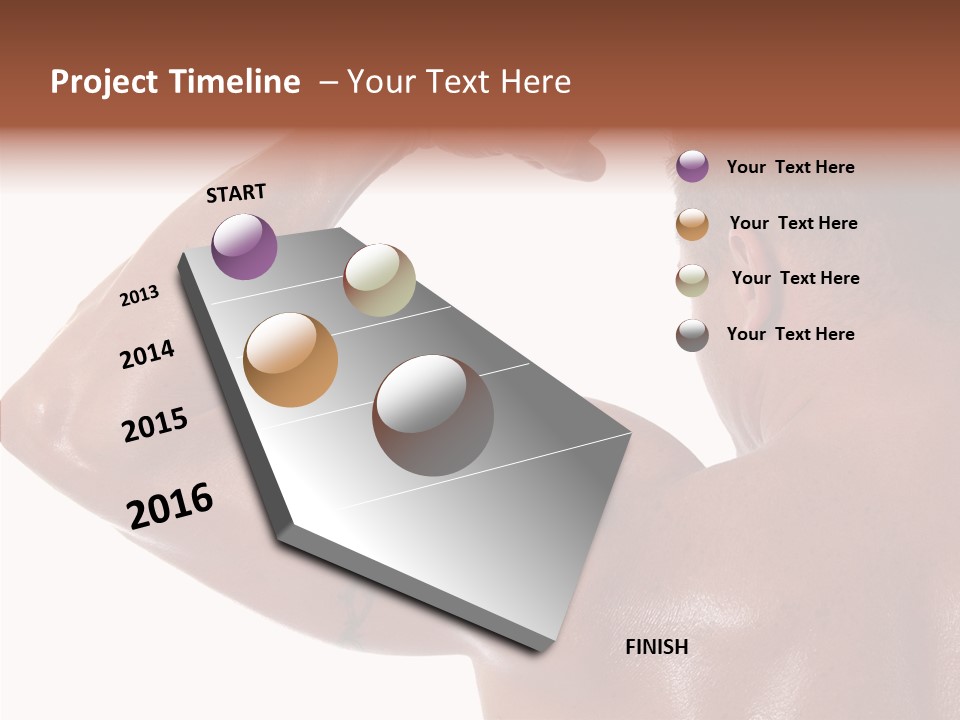 Project Timeline – Your Text Here

START

2013

2014

2015

2016

FINISH

Your Text Here

Your Text Here

Your Text Here

Your Text Here